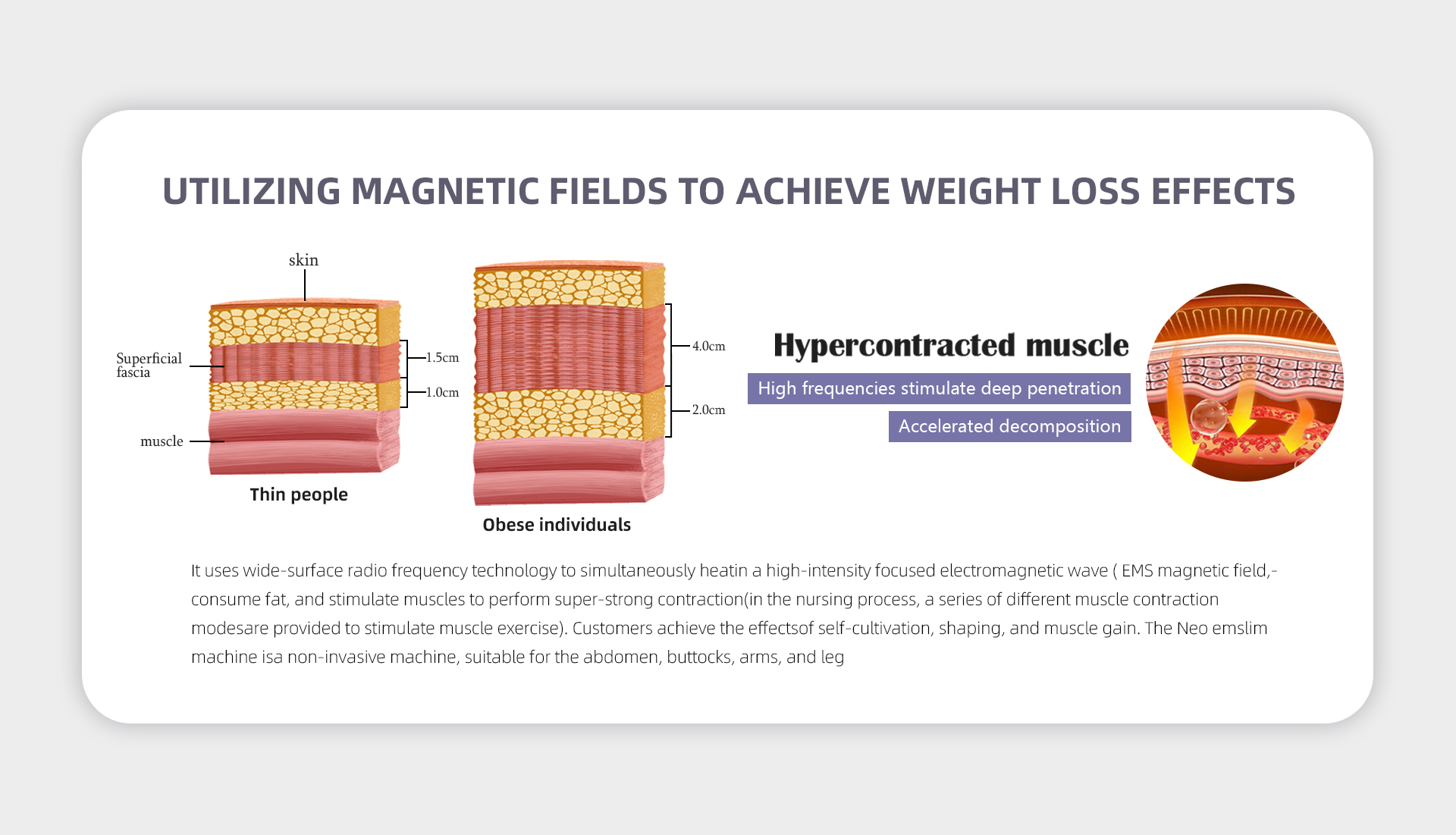 UTILIZING MAGNETIC FIELDS TO ACHIEVE WEIGHT LOSS EFFECTS

skin

Superficial fascia

muscle

1.5cm

1.0cm

Thin people

4.0cm

2.0cm

Obese individuals

Hypercontracted muscle

High frequencies stimulate deep penetration

Accelerated decomposition

It uses wide-surface radio frequency technology to simultaneously heatin a high-intensity focused electromagnetic wave ( EMS magnetic field,-consume fat, and stimulate muscles to perform super-strong contraction(in the nursing process, a series of different muscle contraction modesare provided to stimulate muscle exercise). Customers achieve the effectsof self-cultivation, shaping, and muscle gain. The Neo emslim machine isa non-invasive machine, suitable for the abdomen, buttocks, arms, and leg